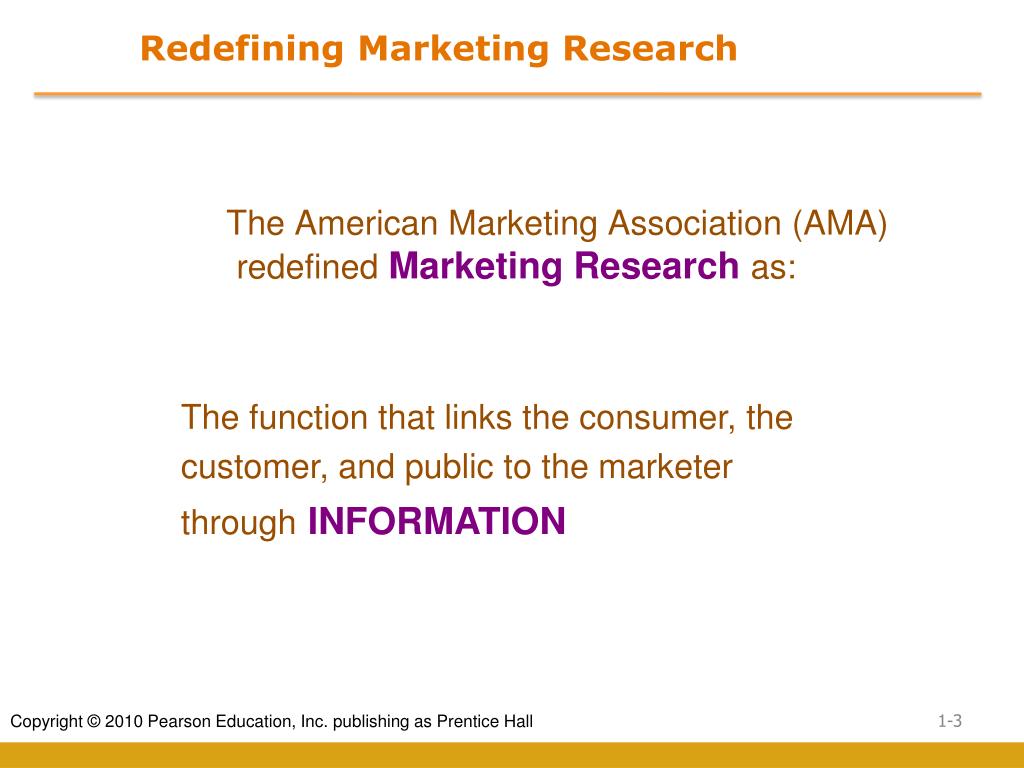 Redefining Marketing Research

The American Marketing Association (AMA) redefined Marketing Research as:

The function that links the consumer, the customer, and public to the marketer through INFORMATION

Copyright © 2010 Pearson Education, Inc. publishing as Prentice Hall

1-3